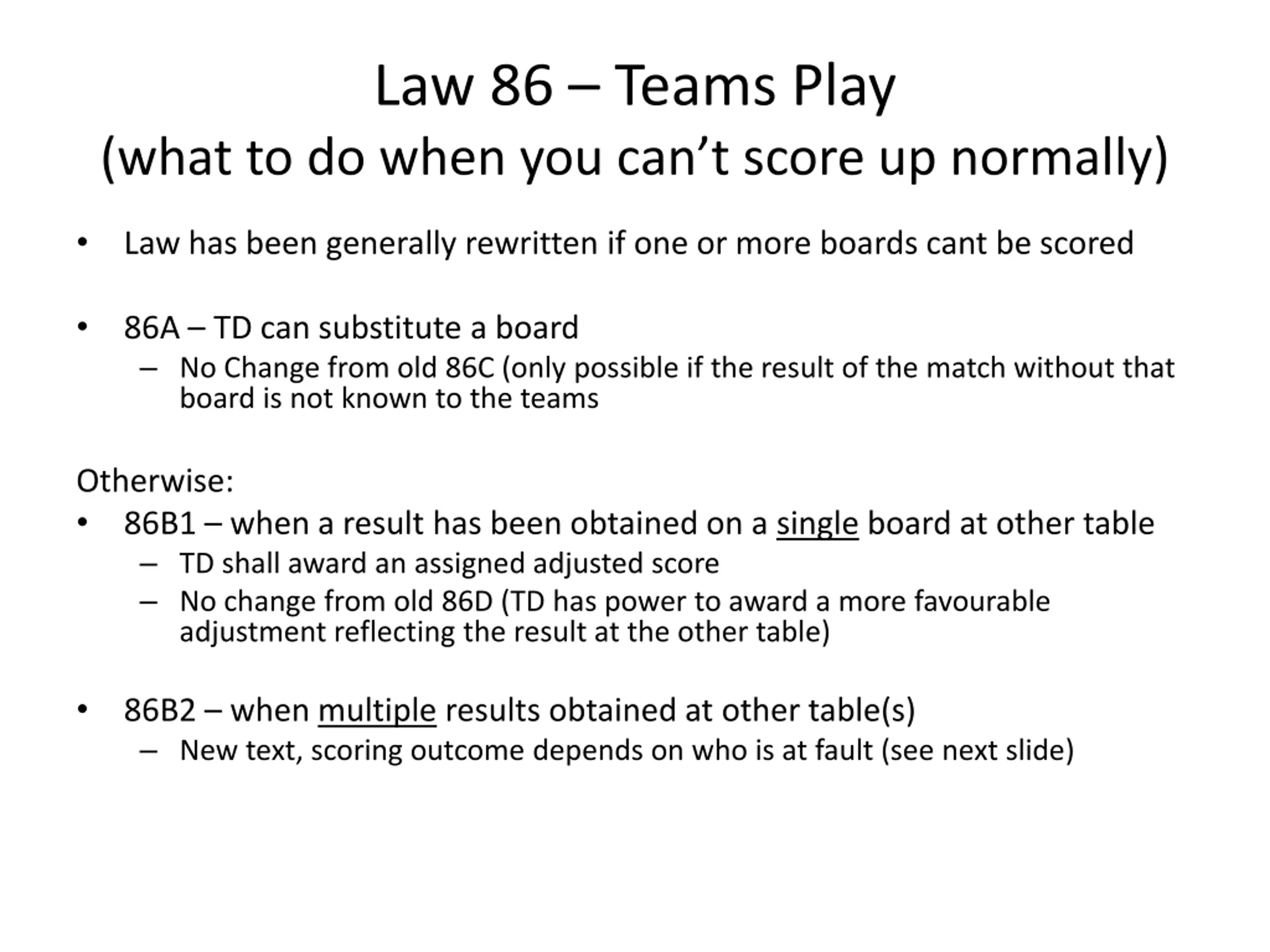 Law 86 – Teams Play
(what to do when you can’t score up normally)

• Law has been generally rewritten if one or more boards cant be scored

• 86A – TD can substitute a board
– No Change from old 86C (only possible if the result of the match without that board is not known to the teams

Otherwise:
• 86B1 – when a result has been obtained on a single board at other table
– TD shall award an assigned adjusted score
– No change from old 86D (TD has power to award a more favourable adjustment reflecting the result at the other table)

• 86B2 – when multiple results obtained at other table(s)
– New text, scoring outcome depends on who is at fault (see next slide)